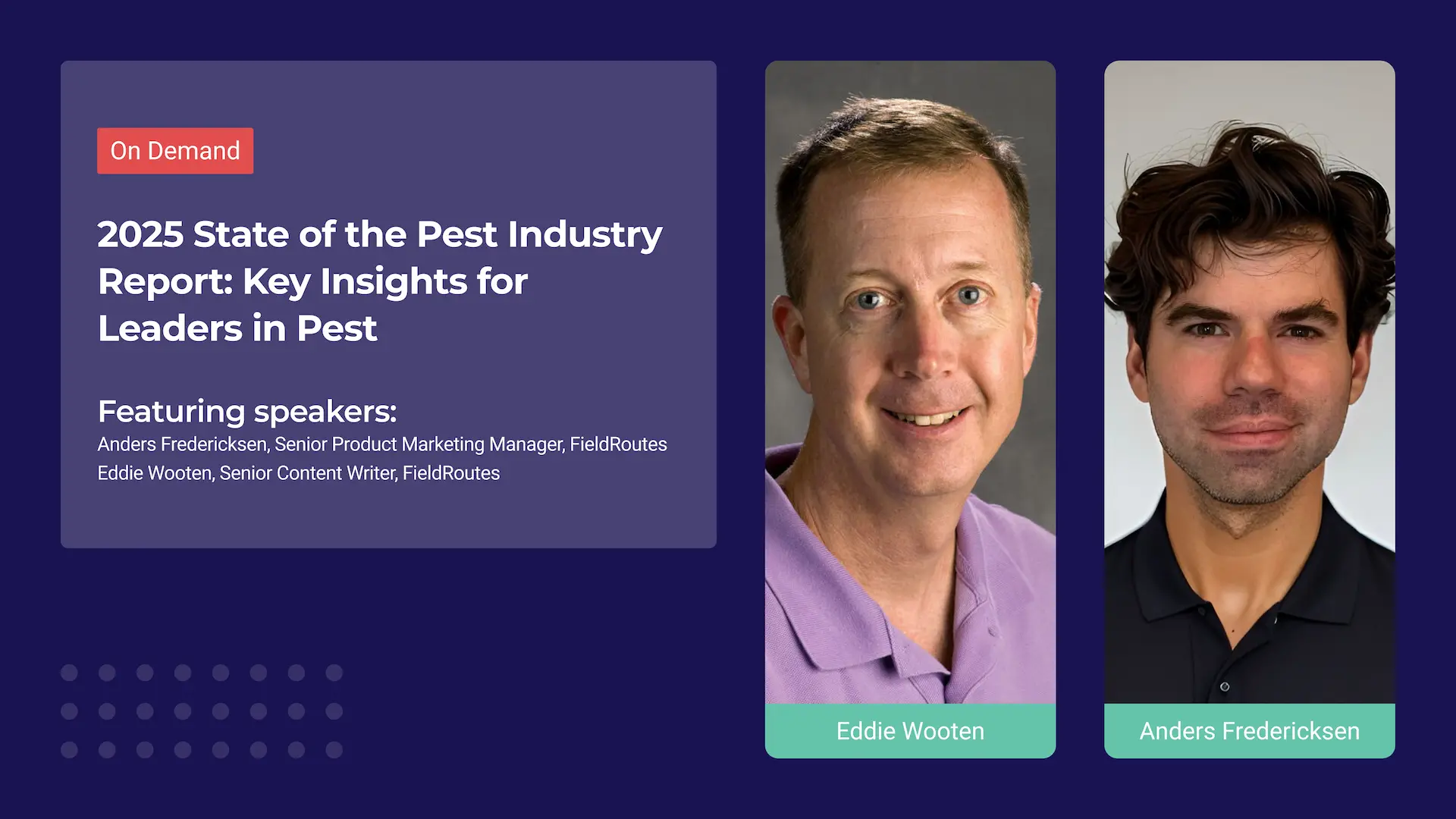 On Demand

2025 State of the Pest Industry Report: Key Insights for Leaders in Pest

Featuring speakers:
Anders Fredericksen, Senior Product Marketing Manager, FieldRoutes
Eddie Wooten, Senior Content Writer, FieldRoutes

Eddie Wooten

Anders Fredericksen